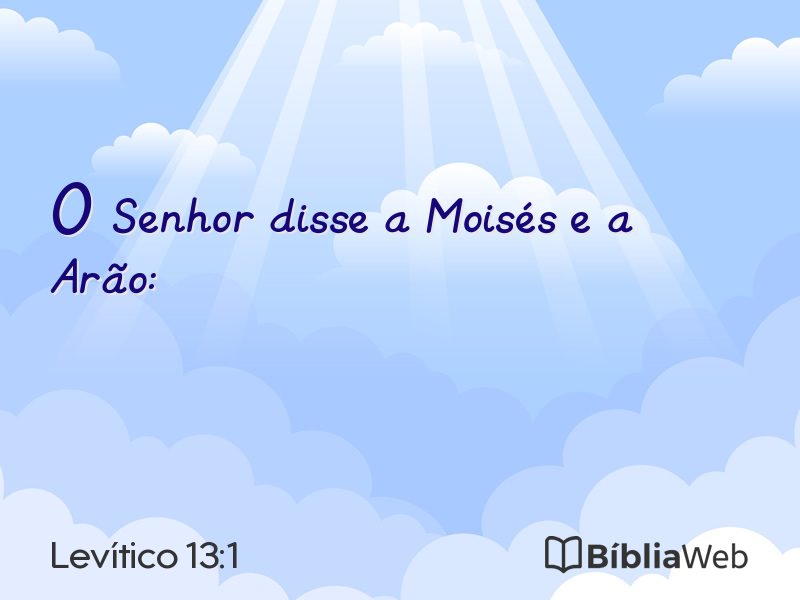 O Senhor disse a Moisés e a Arão:

Levítico 13:1

BíbliaWeb